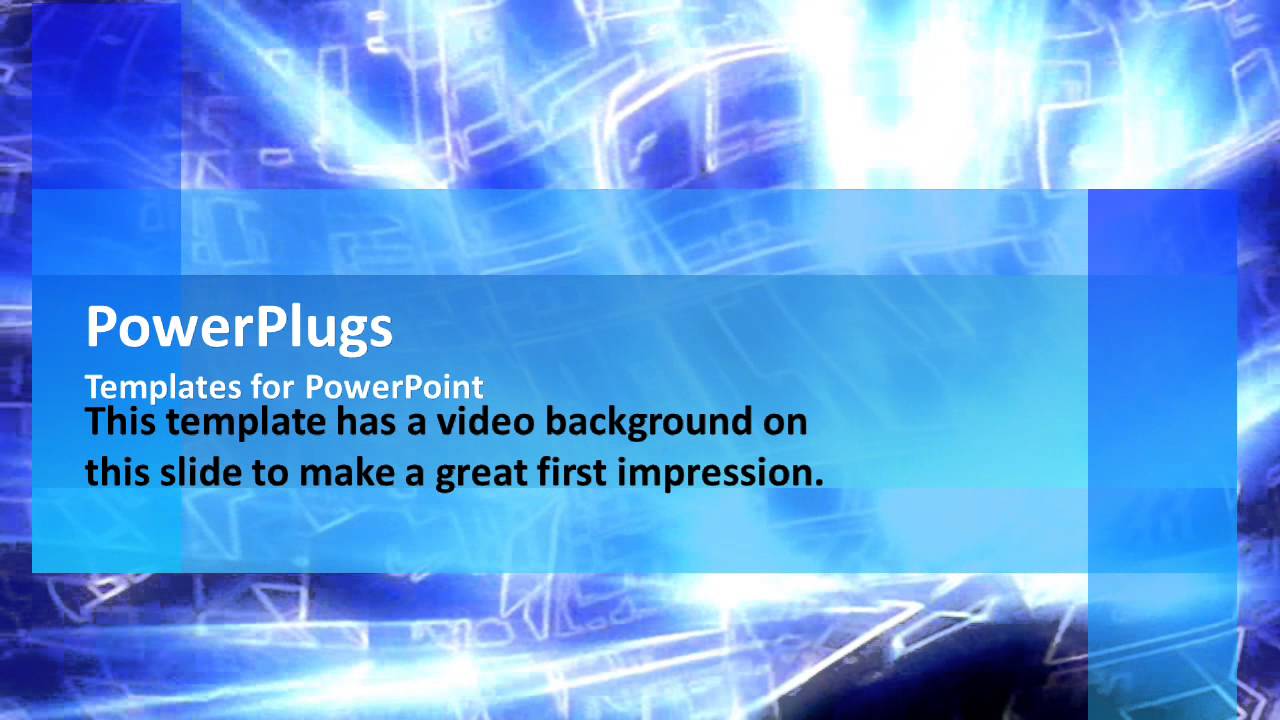 PowerPlugs

Templates for PowerPoint

This template has a video background on this slide to make a great first impression.